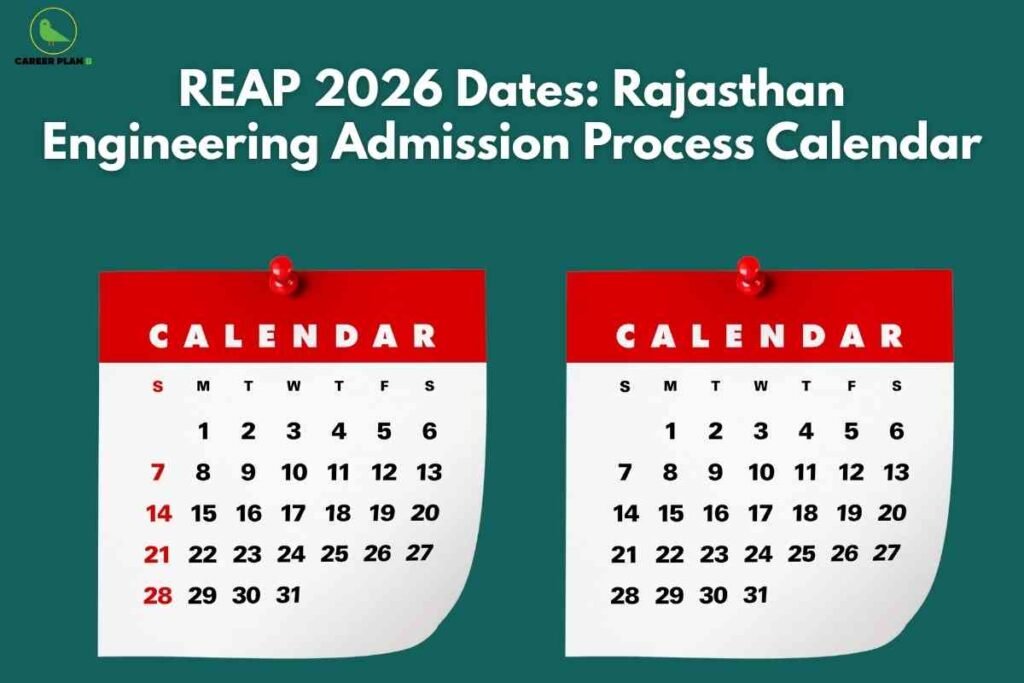 CAREER PLAN B

REAP 2026 Dates: Rajasthan Engineering Admission Process Calendar

CALENDAR

| S | M | T | W | T | F | S |
|---|---|---|---|---|---|---|
| | 1 | 2 | 3 | 4 | 5 | 6 |
| 7 | 8 | 9 | 10 | 11 | 12 | 13 |
| 14 | 15 | 16 | 17 | 18 | 19 | 20 |
| 21 | 22 | 23 | 24 | 25 | 26 | 27 |
| 28 | 29 | 30 | 31 | | | |

CALENDAR

| S | M | T | W | T | F | S |
|---|---|---|---|---|---|---|
| | 1 | 2 | 3 | 4 | 5 | 6 |
| 7 | 8 | 9 | 10 | 11 | 12 | 13 |
| 14 | 15 | 16 | 17 | 18 | 19 | 20 |
| 21 | 22 | 23 | 24 | 25 | 26 | 27 |
| 28 | 29 | 30 | 31 | | | |